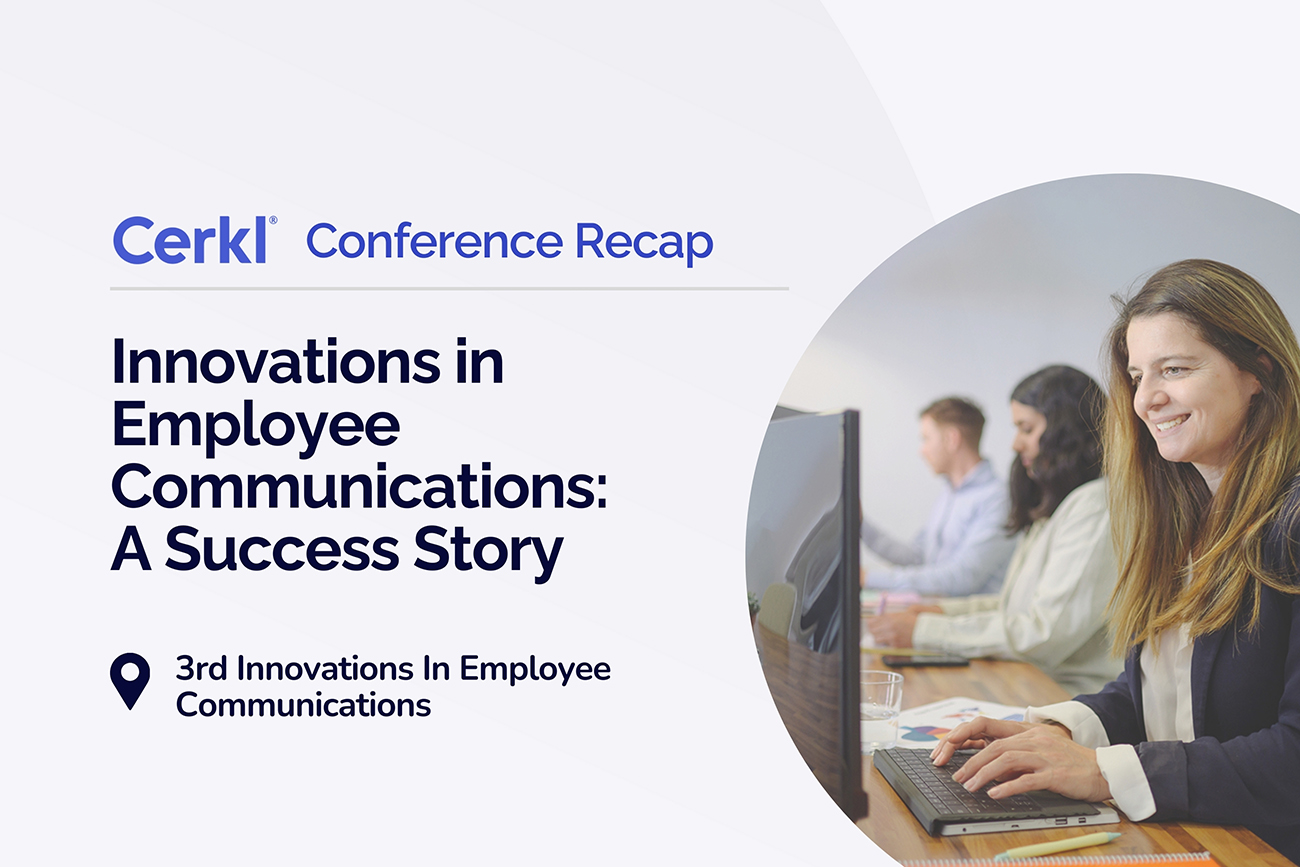 Cerkl® Conference Recap

Innovations in Employee Communications: A Success Story

3rd Innovations In Employee Communications